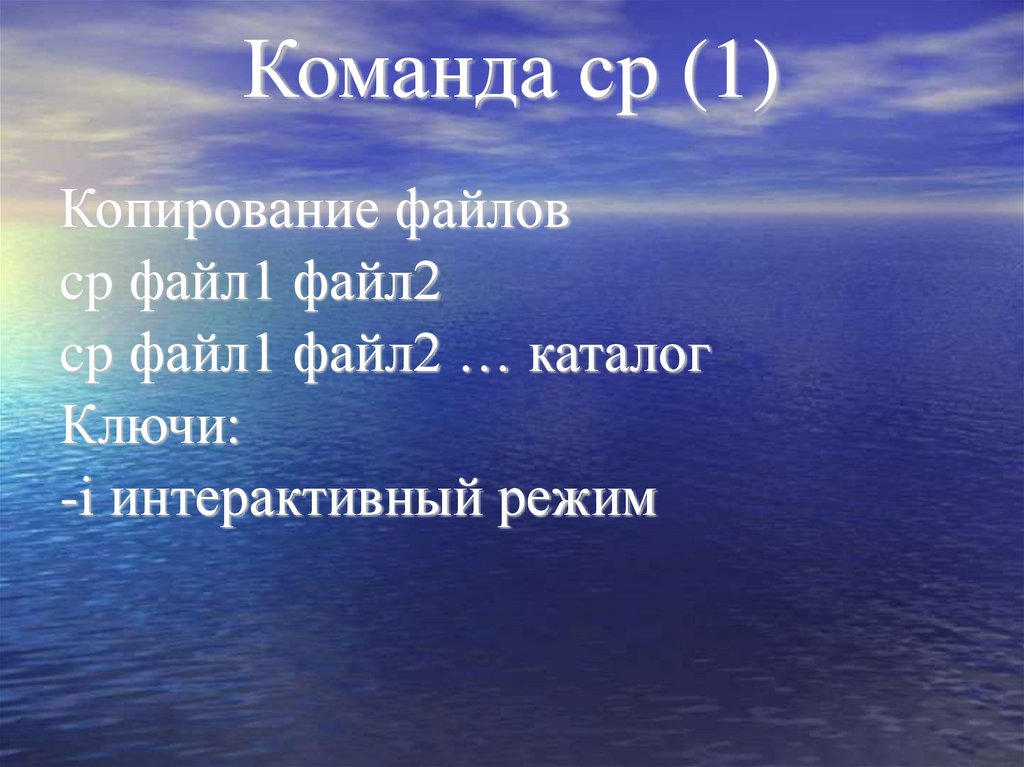 Команда cp (1)

Копирование файлов
cp файл1 файл2
cp файл1 файл2 … каталог
Ключи:
-i интерактивный режим